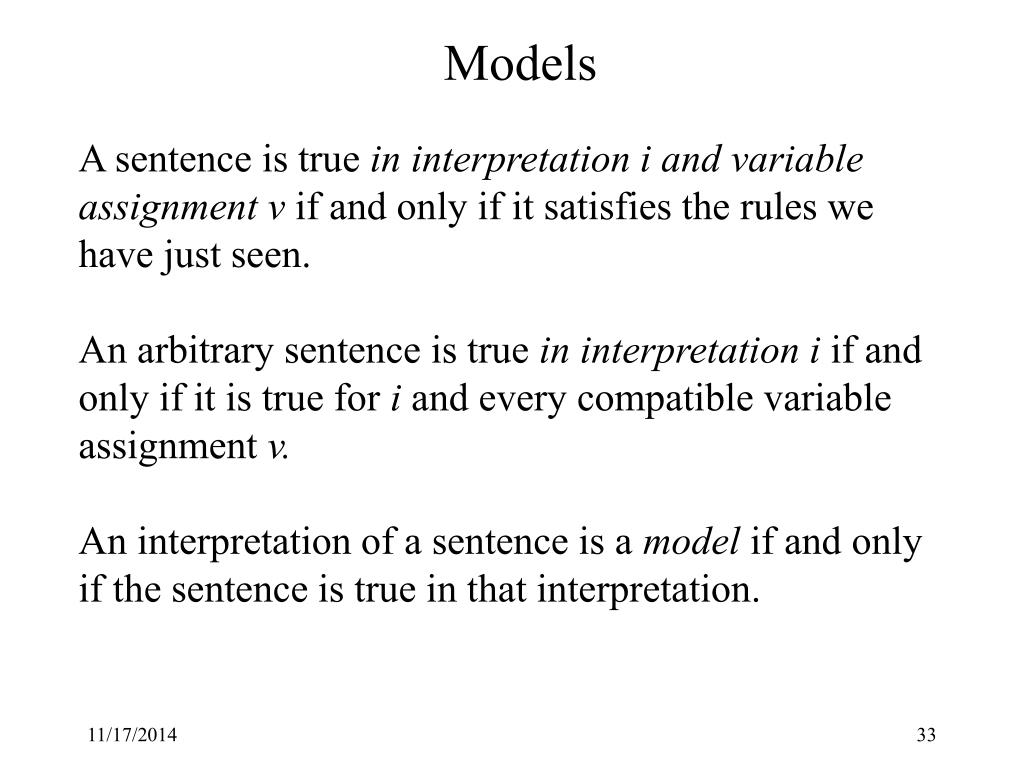 Models

A sentence is true in interpretation i and variable assignment v if and only if it satisfies the rules we have just seen.

An arbitrary sentence is true in interpretation i if and only if it is true for i and every compatible variable assignment v.

An interpretation of a sentence is a model if and only if the sentence is true in that interpretation.

11/17/2014

33